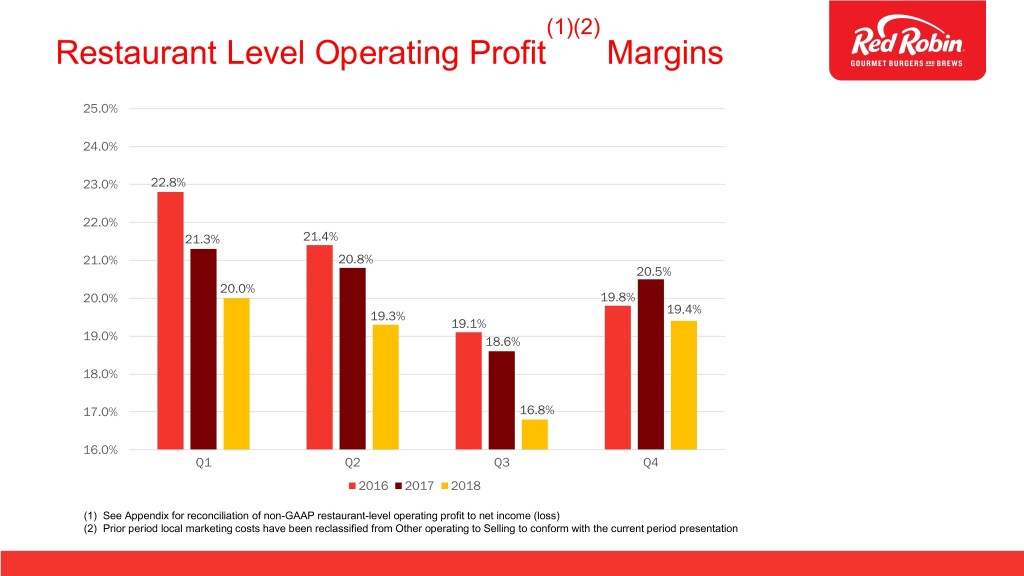 Restaurant Level Operating Profit$^{(1)(2)}$ Margins

Red Robin
GOURMET BURGERS AND BREWS

25.0%
24.0%
23.0%
22.0%
21.0%
20.0%
19.0%
18.0%
17.0%
16.0%

22.8%
21.3%
20.0%
21.4%
20.8%
19.3%
19.1%
18.6%
16.8%
19.8%
20.5%
19.4%

Q1
Q2
Q3
Q4

2016 2017 2018

(1) See Appendix for reconciliation of non-GAAP restaurant-level operating profit to net income (loss)
(2) Prior period local marketing costs have been reclassified from Other operating to Selling to conform with the current period presentation